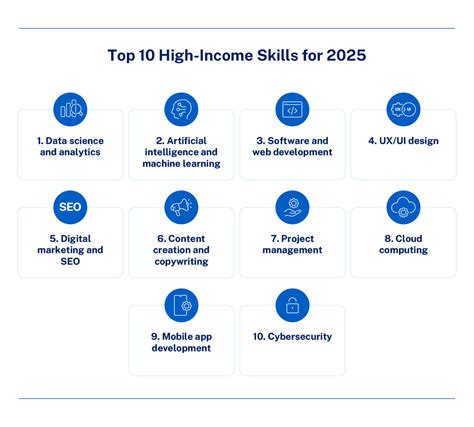 Top 10 High-Income Skills for 2025

1. Data science and analytics

2. Artificial intelligence and machine learning

3. Software and web development

UX UI

4. UX/UI design

SEO

5. Digital marketing and SEO

6. Content creation and copywriting

7. Project management

8. Cloud computing

9. Mobile app development

10. Cybersecurity